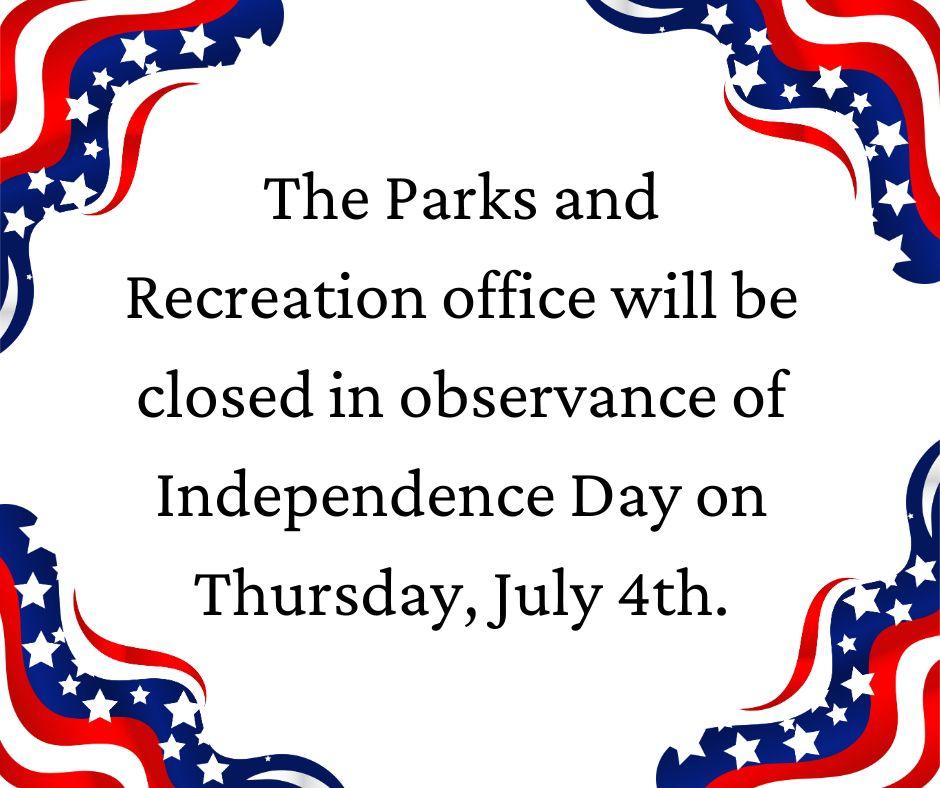 The Parks and Recreation office will be closed in observance of Independence Day on Thursday, July 4th.